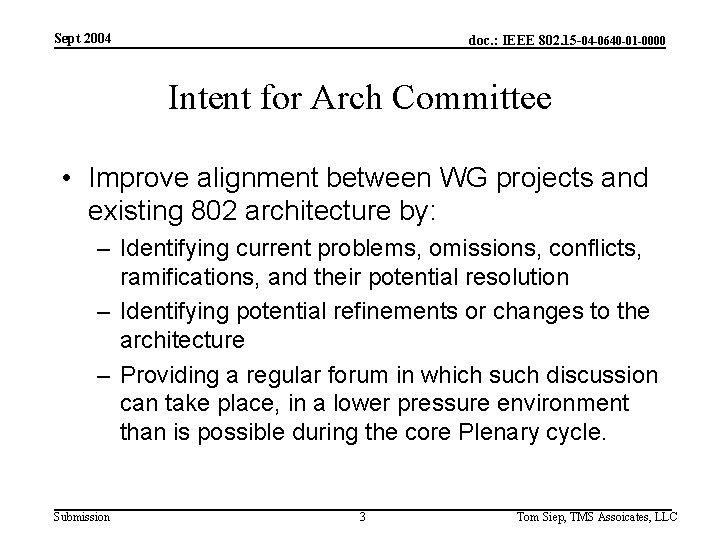 Sept 2004

doc.: IEEE 802.15-04-0640-01-0000

Intent for Arch Committee

• Improve alignment between WG projects and existing 802 architecture by:

– Identifying current problems, omissions, conflicts, ramifications, and their potential resolution

– Identifying potential refinements or changes to the architecture

– Providing a regular forum in which such discussion can take place, in a lower pressure environment than is possible during the core Plenary cycle.

Submission

3

Tom Siep, TMS Assoicates, LLC